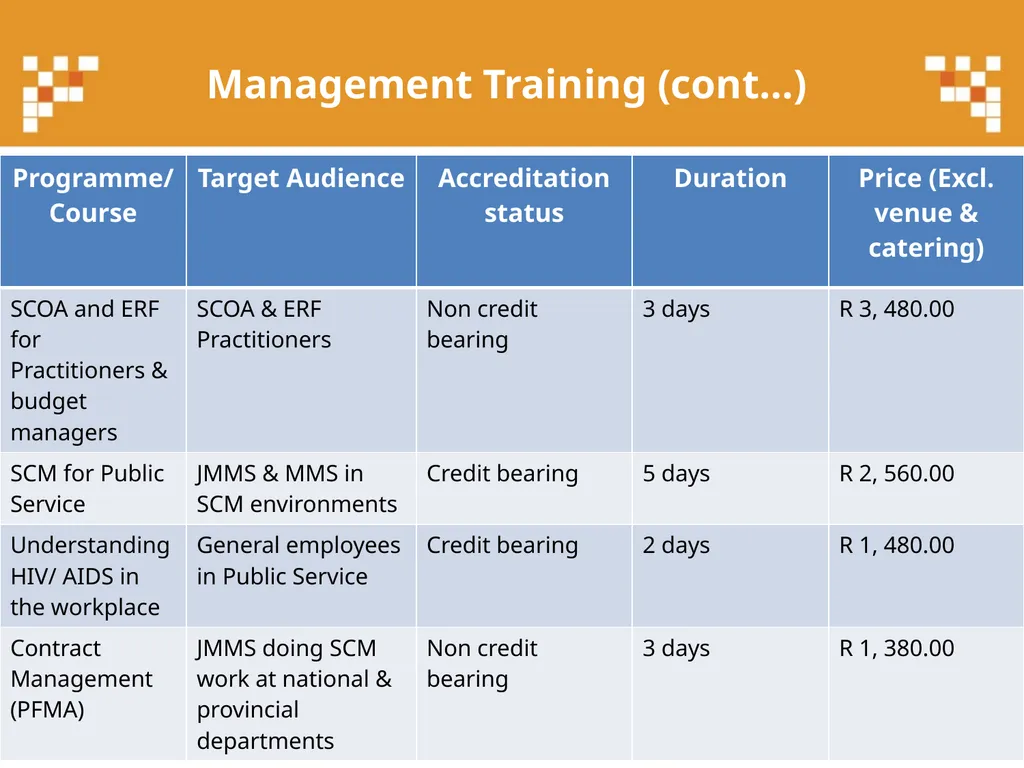 Management Training (cont…)

| Programme/ Course | Target Audience | Accreditation status | Duration | Price (Excl. venue & catering) |
|---|---|---|---|---|
| SCOA and ERF for Practitioners & budget managers | SCOA & ERF Practitioners | Non credit bearing | 3 days | R 3, 480.00 |
| SCM for Public Service | JMMS & MMS in SCM environments | Credit bearing | 5 days | R 2, 560.00 |
| Understanding HIV/ AIDS in the workplace | General employees in Public Service | Credit bearing | 2 days | R 1, 480.00 |
| Contract Management (PFMA) | JMMS doing SCM work at national & provincial departments | Non credit bearing | 3 days | R 1, 380.00 |